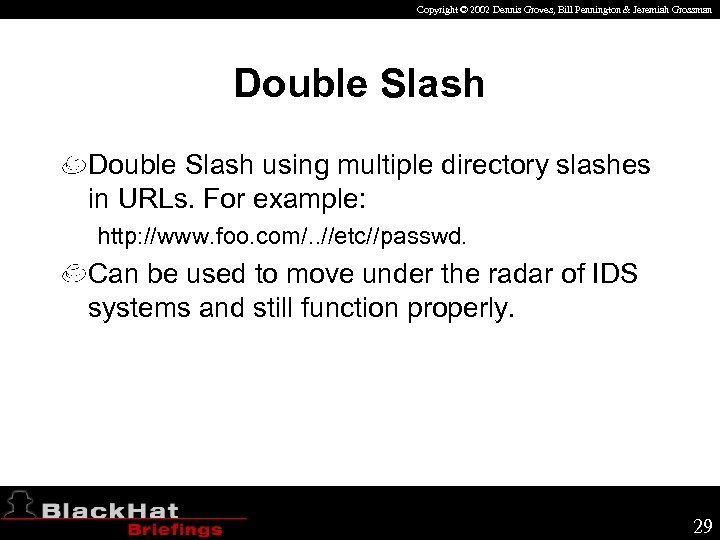 Copyright © 2002 Dennis Groves, Bill Pennington & Jeremiah Grossman

Double Slash

Double Slash using multiple directory slashes in URLs. For example:

http://www.foo.com/..//etc//passwd.

Can be used to move under the radar of IDS systems and still function properly.

BlackHat Briefings

29